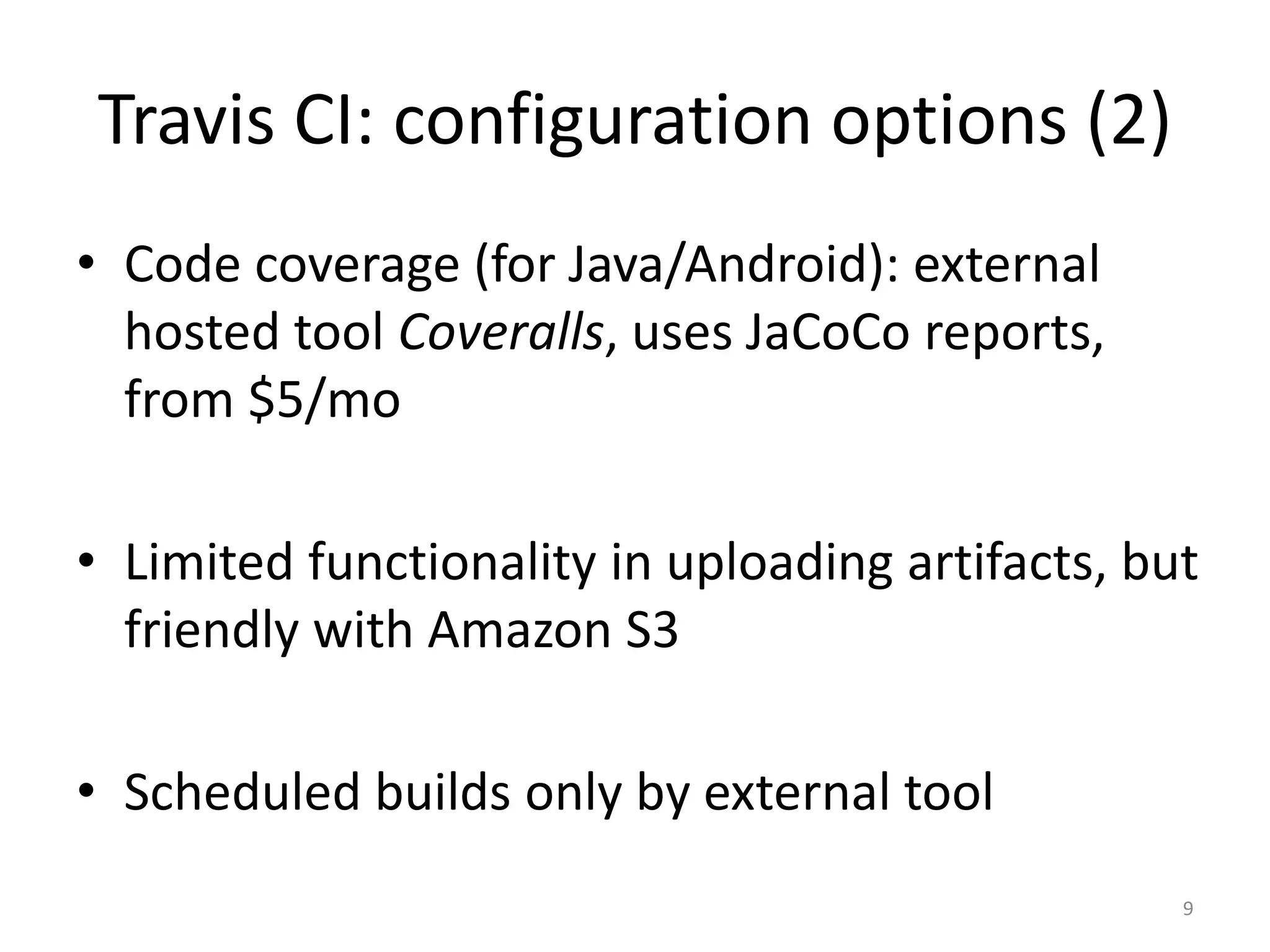 Travis CI: configuration options (2)

• Code coverage (for Java/Android): external hosted tool Coveralls, uses JaCoCo reports, from \$5/mo

• Limited functionality in uploading artifacts, but friendly with Amazon S3

• Scheduled builds only by external tool

9